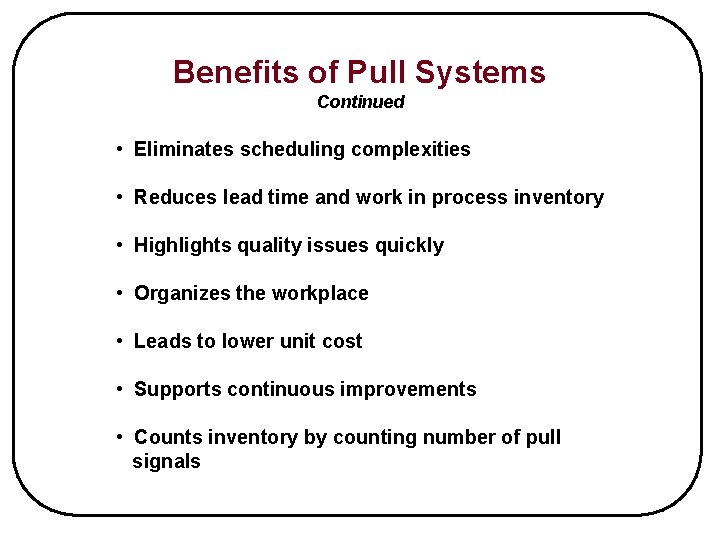 Benefits of Pull Systems
Continued

• Eliminates scheduling complexities

• Reduces lead time and work in process inventory

• Highlights quality issues quickly

• Organizes the workplace

• Leads to lower unit cost

• Supports continuous improvements

• Counts inventory by counting number of pull signals